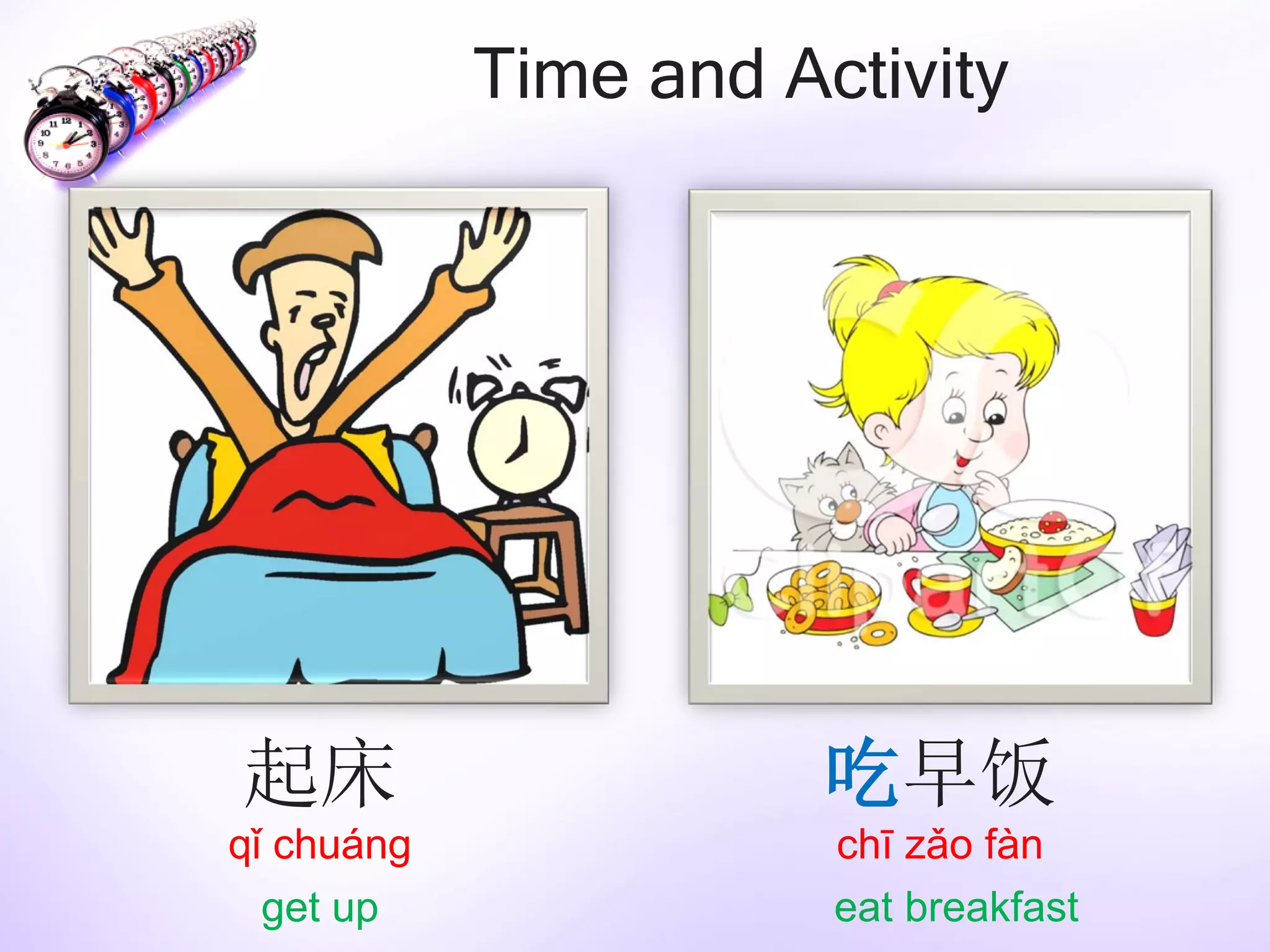 Time and Activity

起床
qǐ chuáng
get up

吃早饭
chī zǎo fàn
eat breakfast